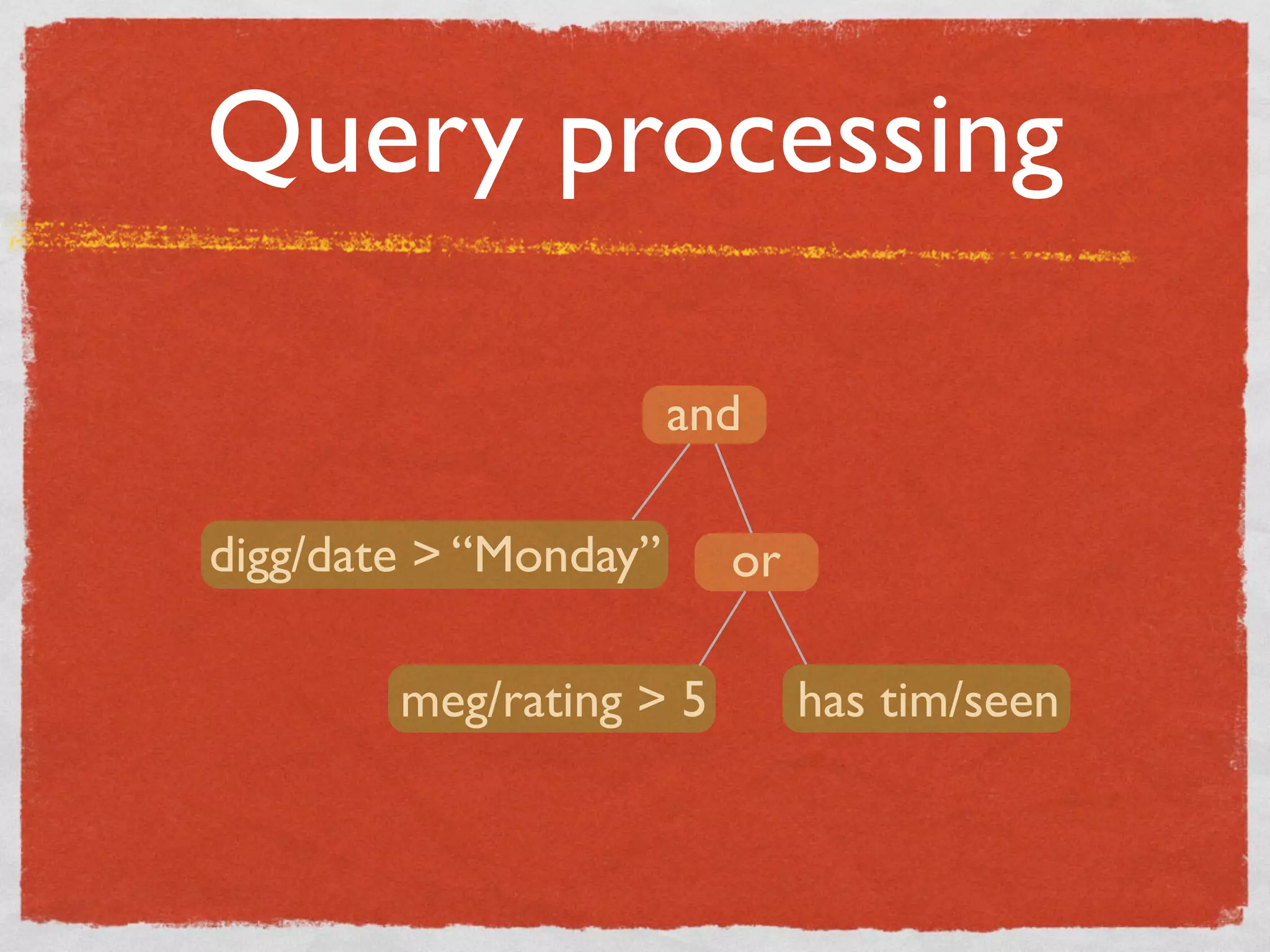 Query processing

and

digg/date > “Monday”

or

meg/rating > 5

has tim/seen